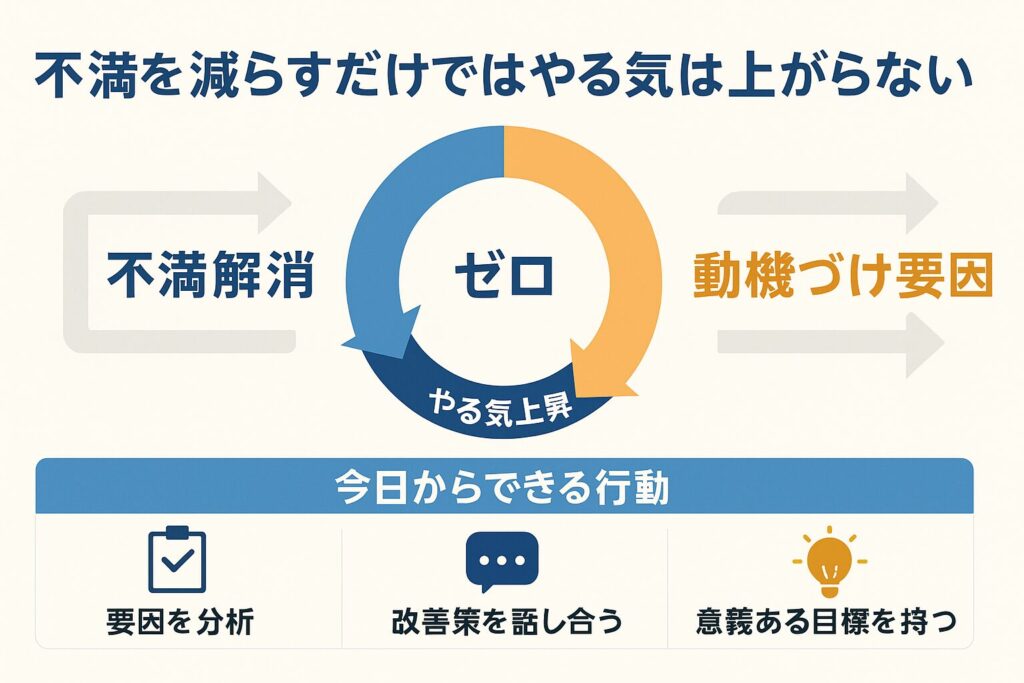 不満を減らすだけではやる気は上がらない

不満解消

ゼロ

動機づけ要因

やる気上昇

今日からできる行動

要因を分析

改善策を話し合う

意義ある目標を持つ